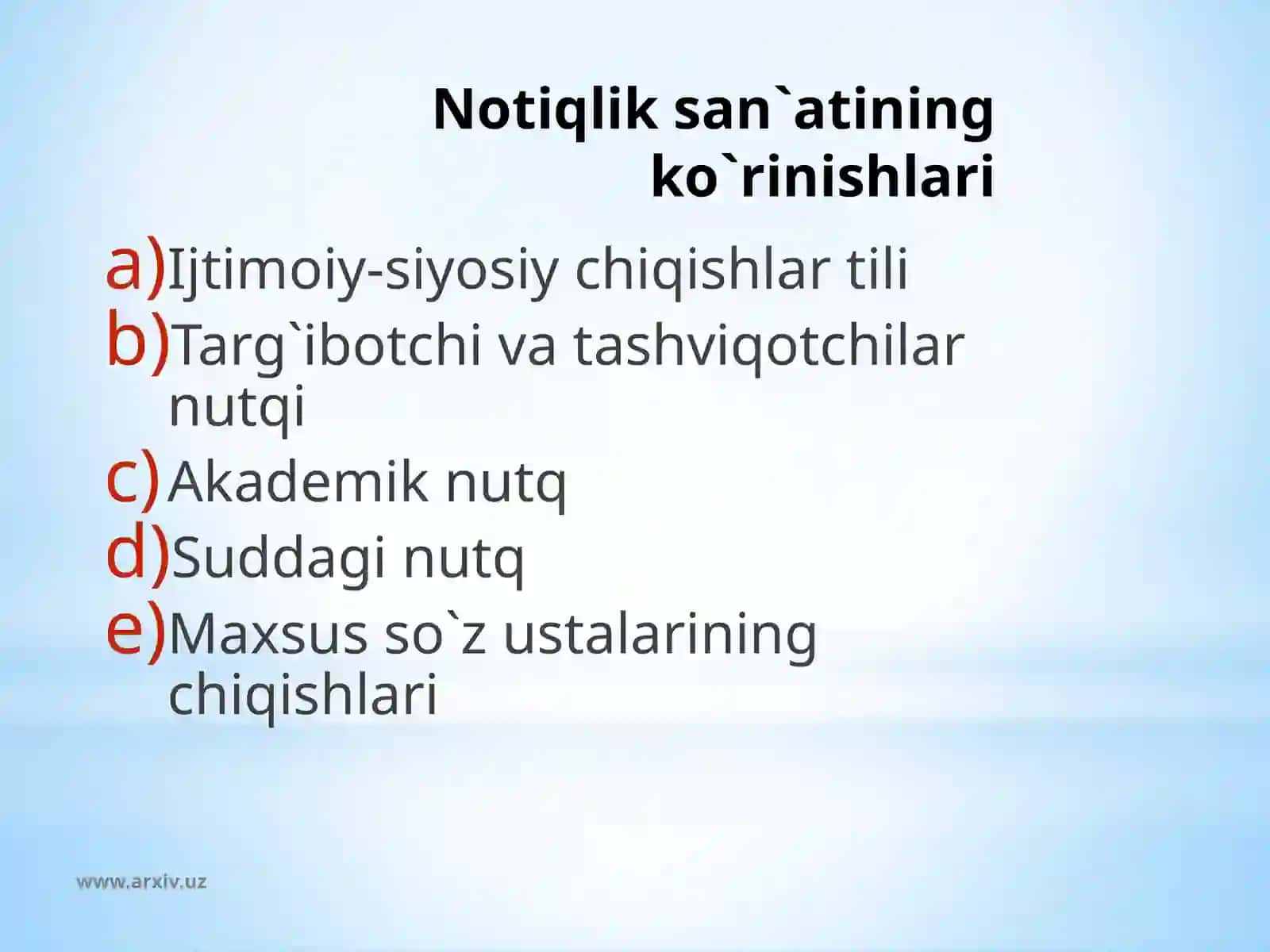 Notiqlik san`atining ko`rinishlari

a) Ijtimoiy-siyosiy chiqishlar tili
b) Targ`ibotchi va tashviqotchilar nutqi
c) Akademik nutq
d) Suddagi nutq
e) Maxsus so`z ustalarining chiqishlari

www.arxiv.uz